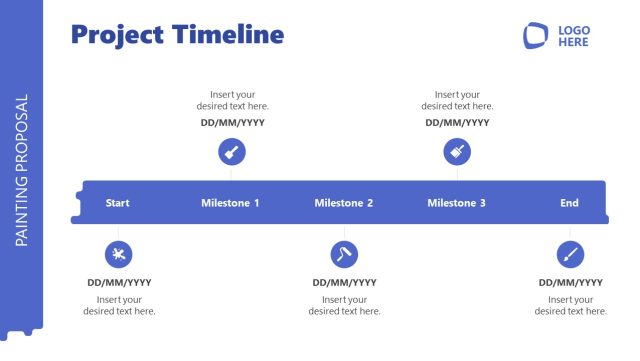 PAINTING PROPOSAL

Project Timeline

LOGO HERE

Insert your desired text here.
DD/MM/YYYY

Insert your desired text here.
DD/MM/YYYY

Start Milestone 1 Milestone 2 Milestone 3 End

DD/MM/YYYY
Insert your desired text here.

DD/MM/YYYY
Insert your desired text here.

DD/MM/YYYY
Insert your desired text here.